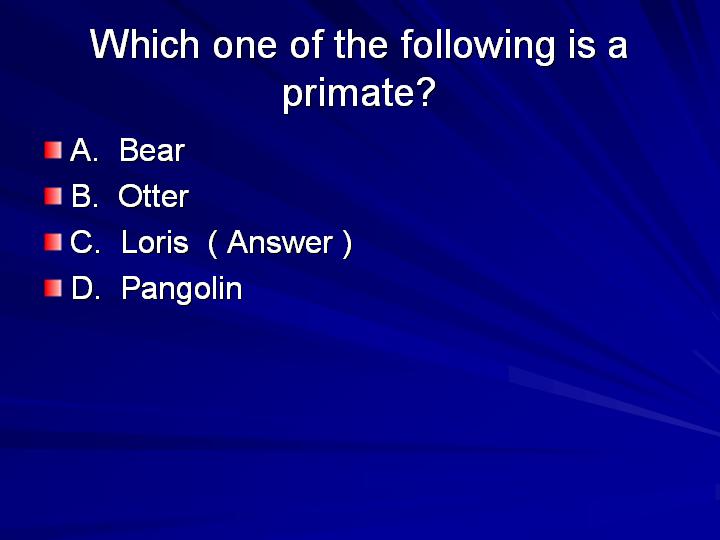 Which one of the following is a primate?

A. Bear
B. Otter
C. Loris ( Answer )
D. Pangolin